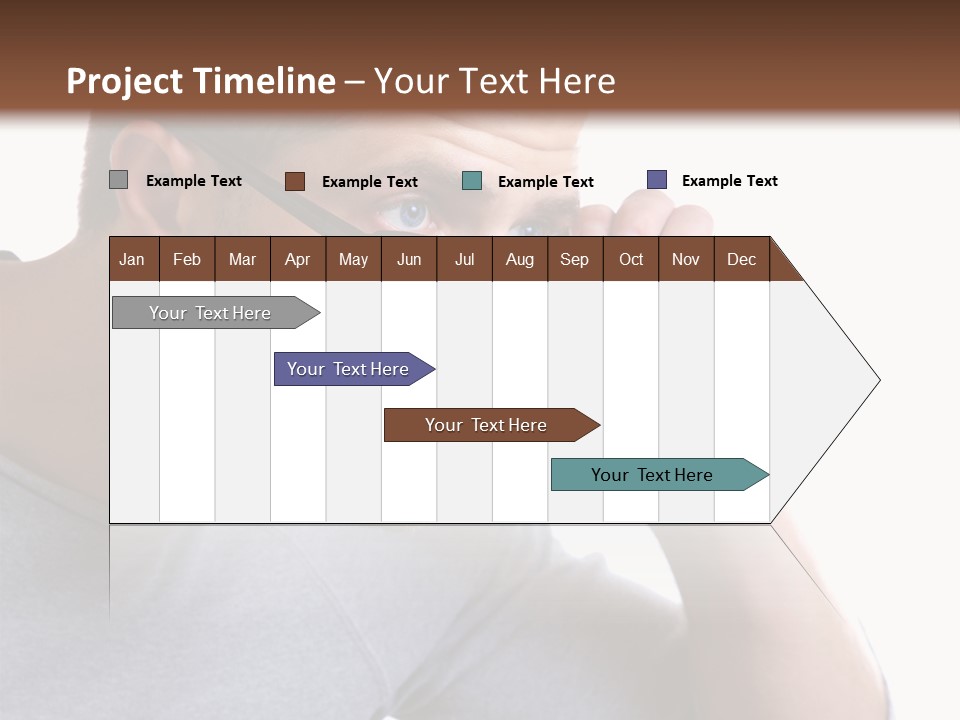 Project Timeline – Your Text Here

Example Text Example Text Example Text Example Text

| Jan | Feb | Mar | Apr | May | Jun | Jul | Aug | Sep | Oct | Nov | Dec |
|---|---|---|---|---|---|---|---|---|---|---|---|

Your Text Here

Your Text Here

Your Text Here

Your Text Here